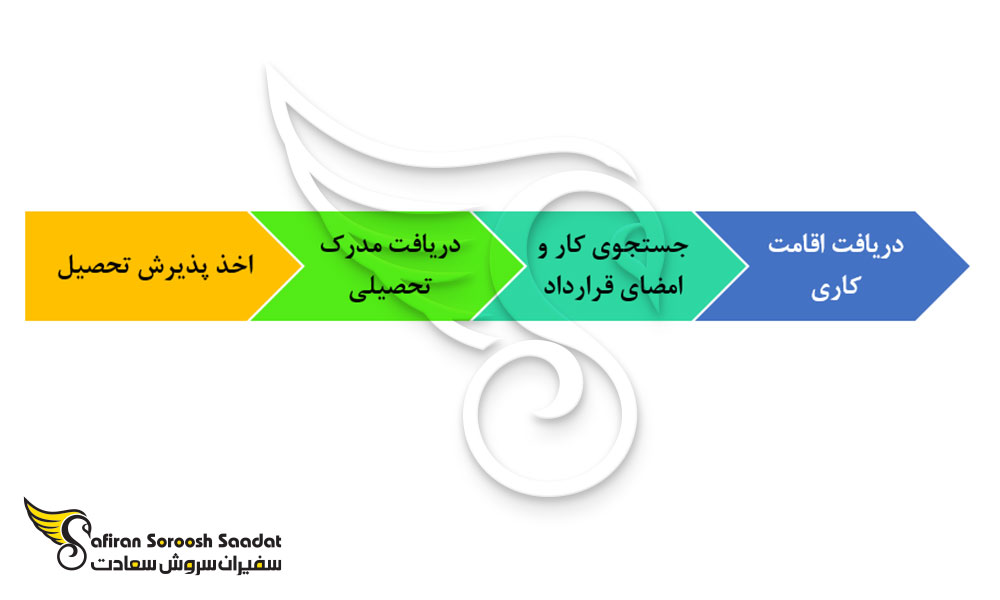 اخذ پذیرش تحصیل

دریافت مدرک تحصیلی

جستجوی کار و امضای قرارداد

دریافت اقامت کاری

Safiran Soroosh Saadat
سفیران سروش سعادت